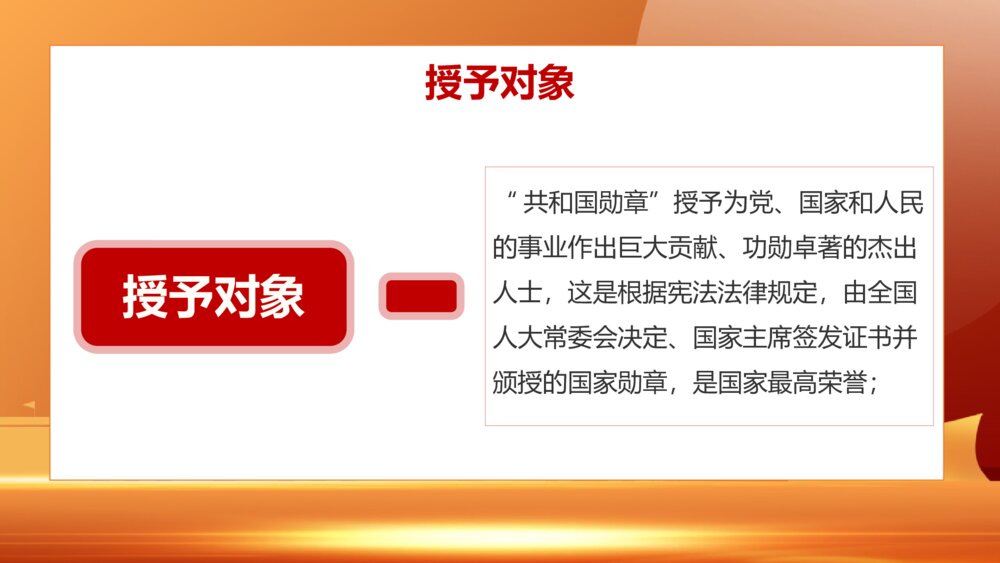 授予对象

授予对象

“共和国勋章”授予为党、国家和人民的事业作出巨大贡献、功勋卓著的杰出人士，这是根据宪法法律规定，由全国人大常委会决定、国家主席签发证书并颁授的国家勋章，是国家最高荣誉；